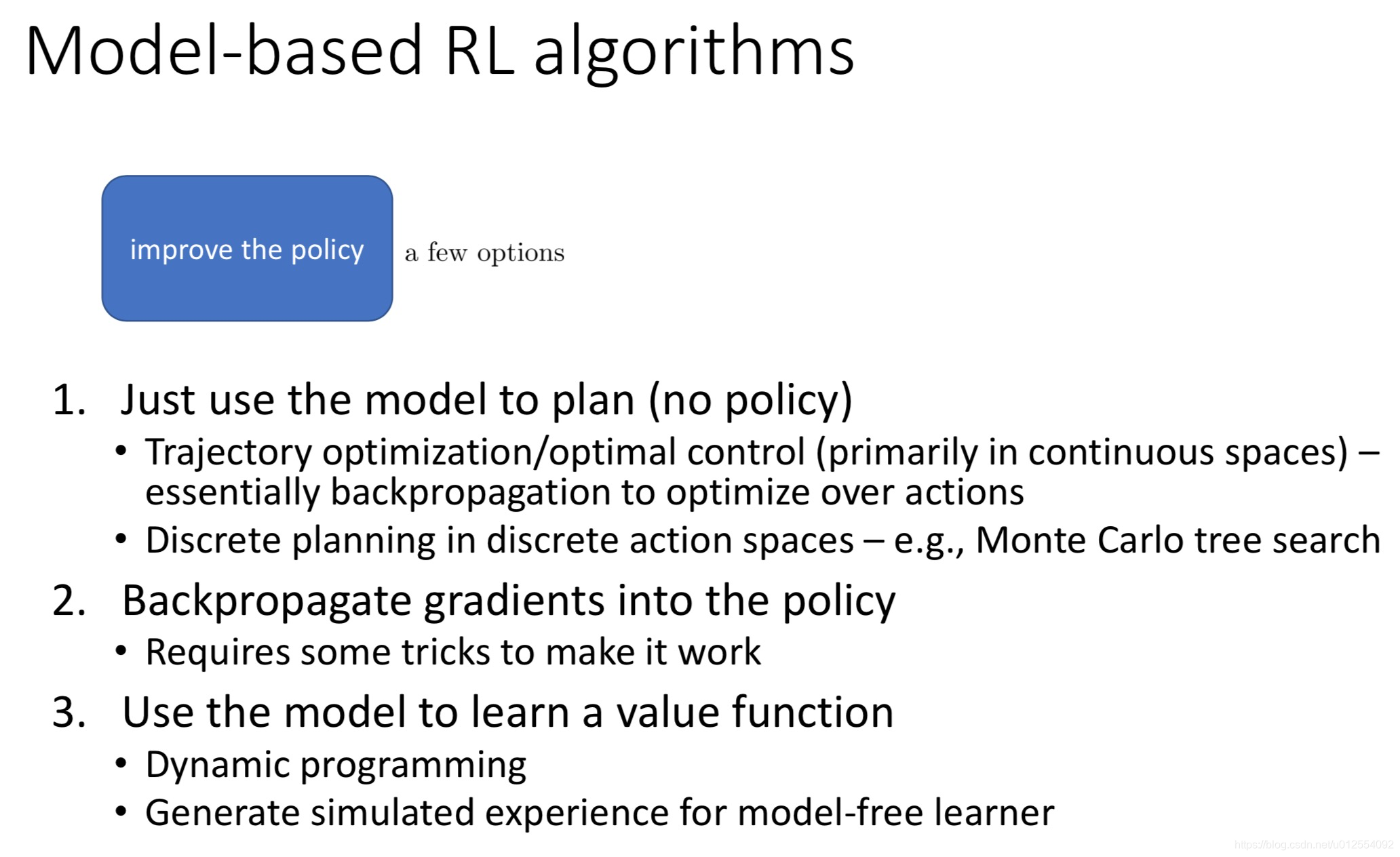 Model-based RL algorithms

improve the policy

a few options

1. Just use the model to plan (no policy)
• Trajectory optimization/optimal control (primarily in continuous spaces) – essentially backpropagation to optimize over actions
• Discrete planning in discrete action spaces – e.g., Monte Carlo tree search

2. Backpropagate gradients into the policy
• Requires some tricks to make it work

3. Use the model to learn a value function
• Dynamic programming
• Generate simulated experience for model-free learner

https://blog.csdn.net/u012554092